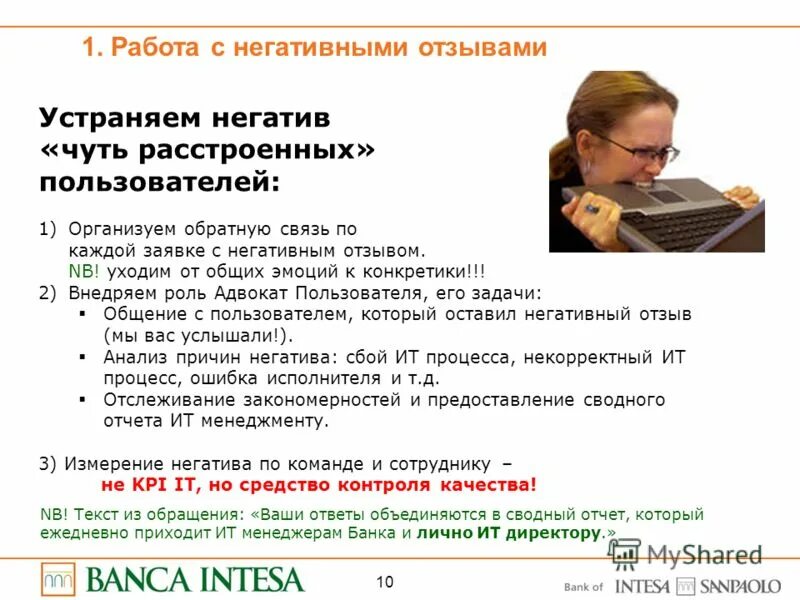 1. Работа с негативными отзывами

Устраняем негатив «чуть расстроенных» пользователей:

1) Организуем обратную связь по каждой заявке с негативным отзывом. NB! уходим от общих эмоций к конкретики!!!
2) Внедряем роль Адвокат Пользователя, его задачи:
▪ Общение с пользователем, который оставил негативный отзыв (мы вас услышали!).
▪ Анализ причин негатива: сбой ИТ процесса, некорректный ИТ процесс, ошибка исполнителя и т.д.
▪ Отслеживание закономерностей и предоставление сводного отчета ИТ менеджменту.

3) Измерение негатива по команде и сотруднику – не KPI IT, но средство контроля качества!

NB! Текст из обращения: «Ваши ответы объединяются в сводный отчет, который ежедневно приходит ИТ менеджерам Банка и лично ИТ директору.»

MyShared

BANCA INTESA

10

Bank of INTESA SANPAOLO